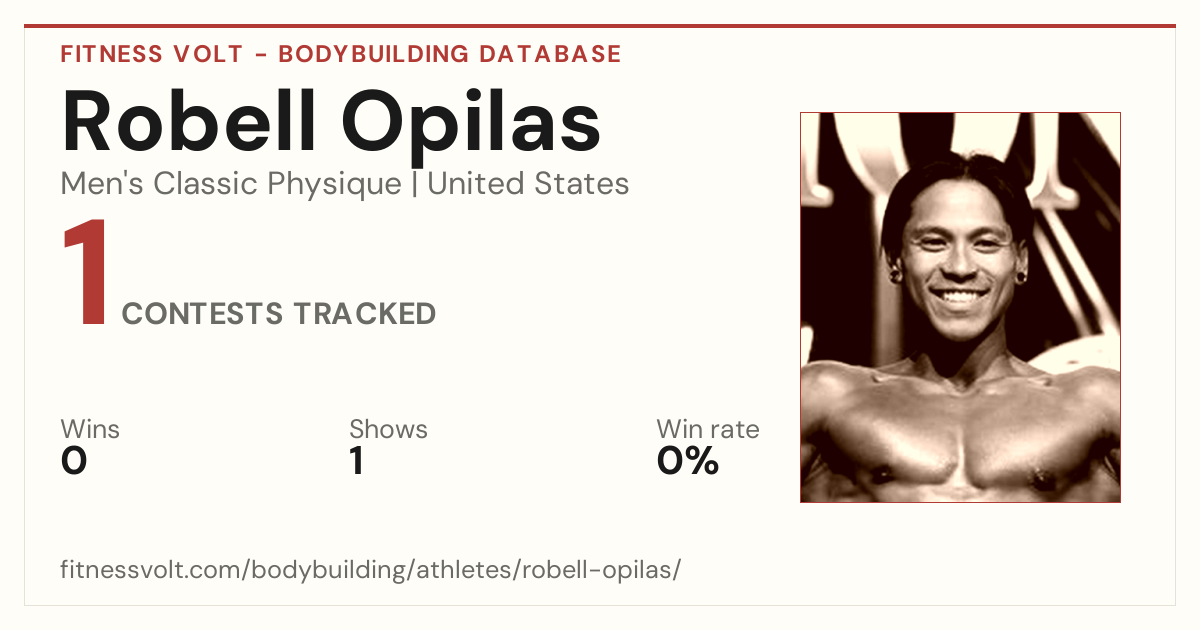 FITNESS VOLT - BODYBUILDING DATABASE

Robell Opilas

Men's Classic Physique | United States

1 CONTESTS TRACKED

Wins
0

Shows
1

Win rate
0%

fitnessvolt.com/bodybuilding/athletes/robell-opilas/